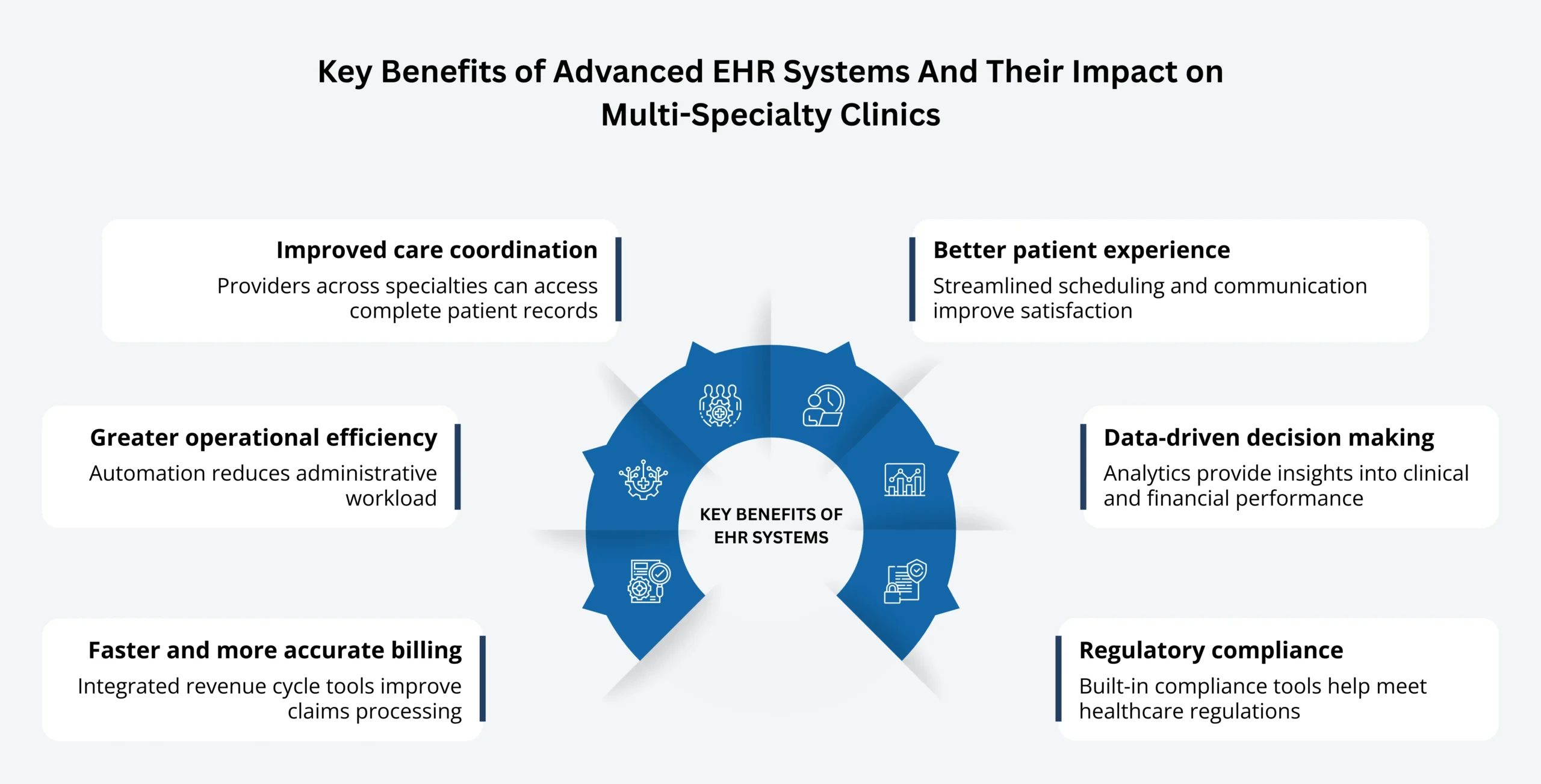 Key Benefits of Advanced EHR Systems And Their Impact on Multi-Specialty Clinics

Improved care coordination
Providers across specialties can access complete patient records

Greater operational efficiency
Automation reduces administrative workload

Faster and more accurate billing
Integrated revenue cycle tools improve claims processing

KEY BENEFITS OF EHR SYSTEMS

Better patient experience
Streamlined scheduling and communication improve satisfaction

Data-driven decision making
Analytics provide insights into clinical and financial performance

Regulatory compliance
Built-in compliance tools help meet healthcare regulations